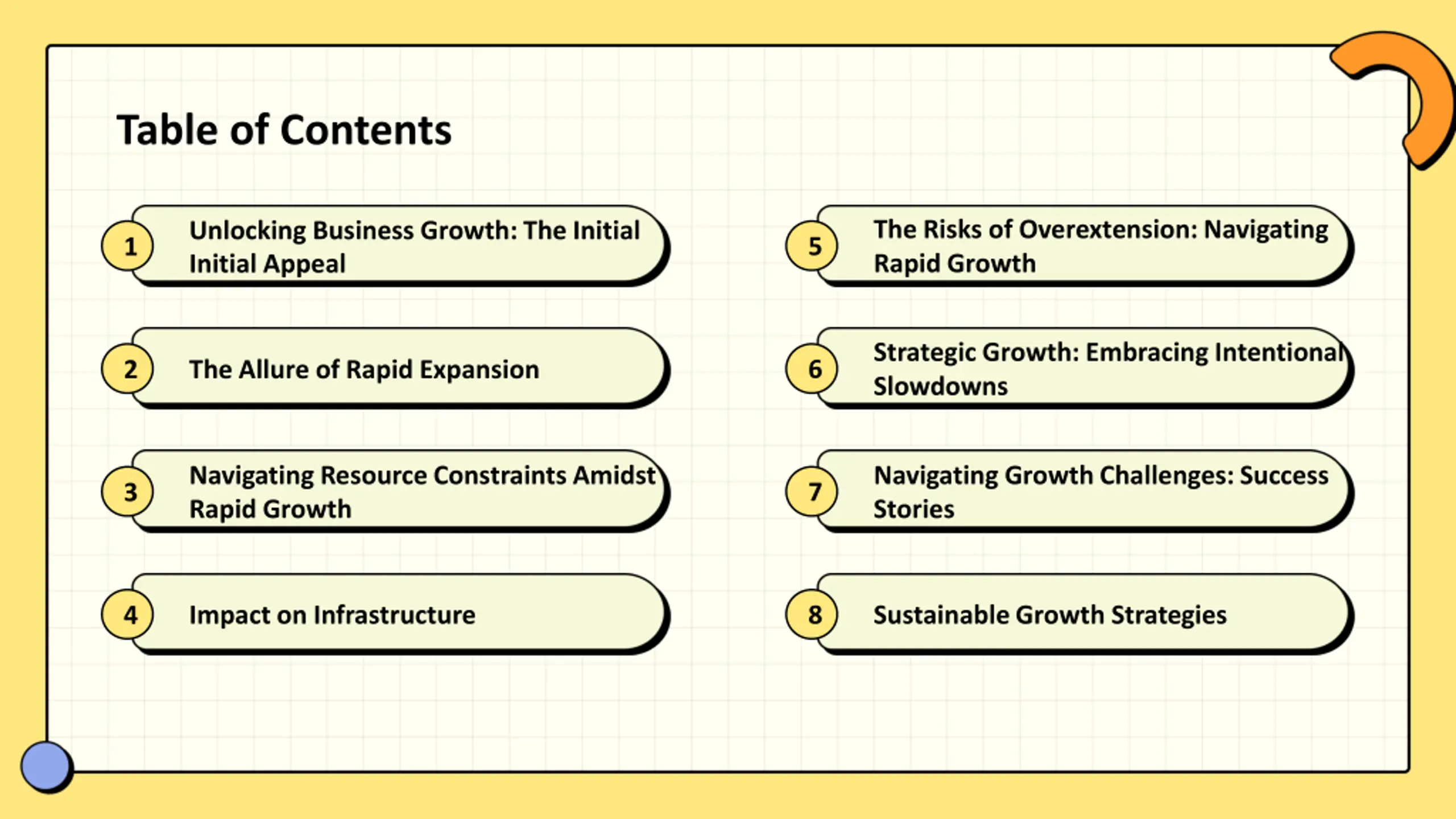 Table of Contents

1 Unlocking Business Growth: The Initial Initial Appeal

2 The Allure of Rapid Expansion

3 Navigating Resource Constraints Amidst Rapid Growth

4 Impact on Infrastructure

5 The Risks of Overextension: Navigating Rapid Growth

6 Strategic Growth: Embracing Intentional Slowdowns

7 Navigating Growth Challenges: Success Stories

8 Sustainable Growth Strategies